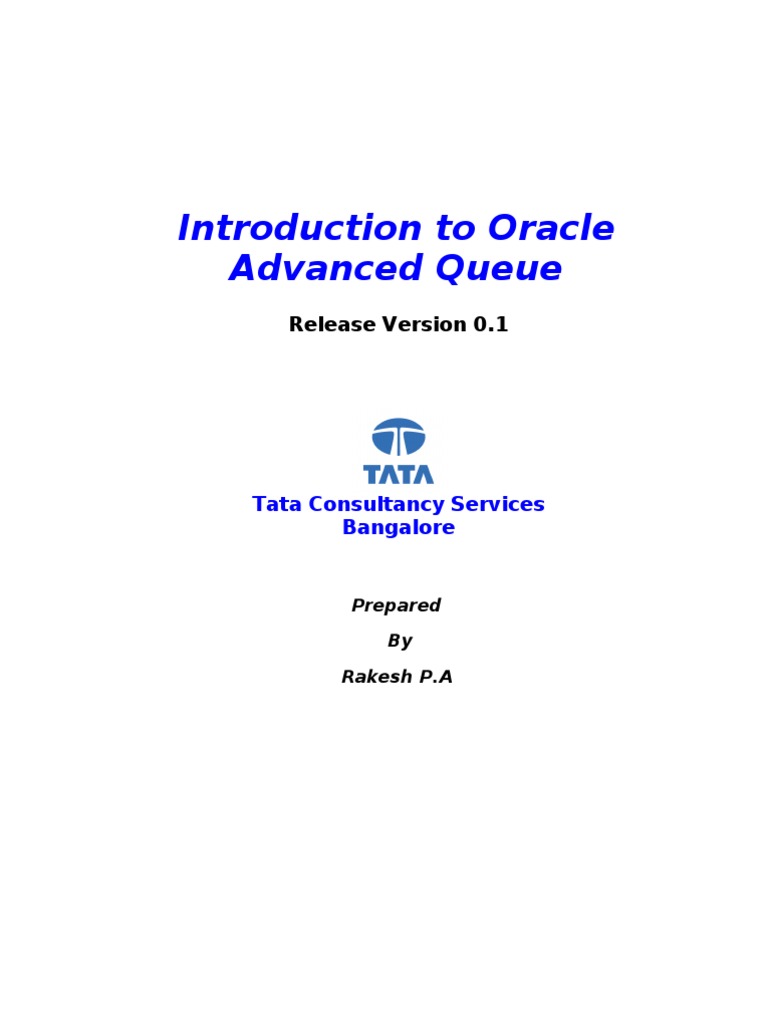 Introduction to Oracle Advanced Queue

Release Version 0.1

TATA

Tata Consultancy Services
Bangalore

Prepared

By

Rakesh P.A